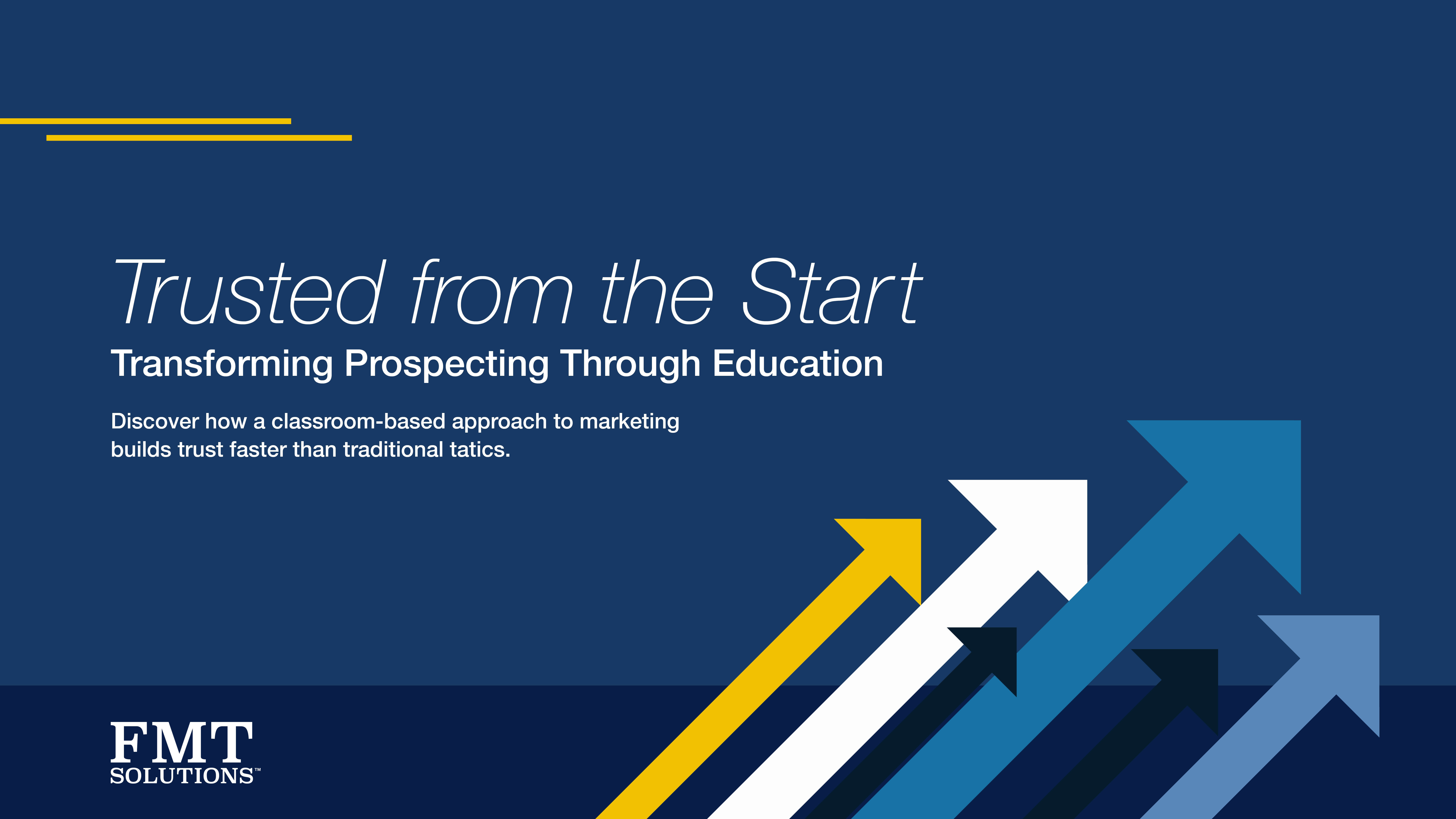 Trusted from the Start

Transforming Prospecting Through Education

Discover how a classroom-based approach to marketing builds trust faster than traditional tatics.

FMT SOLUTIONS™